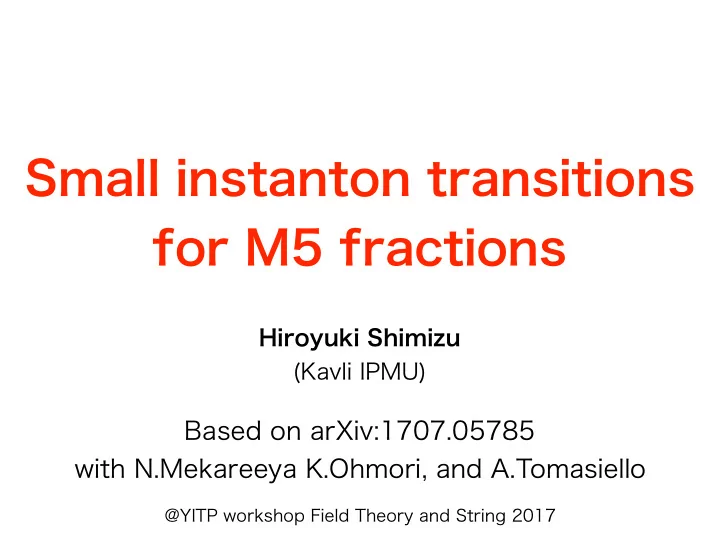 Small instanton transitions for M5 fractions

Hiroyuki Shimizu
(Kavli IPMU)

Based on arXiv:1707.05785
with N.Mekareeya K.Ohmori, and A.Tomasiello

@YITP workshop Field Theory and String 2017